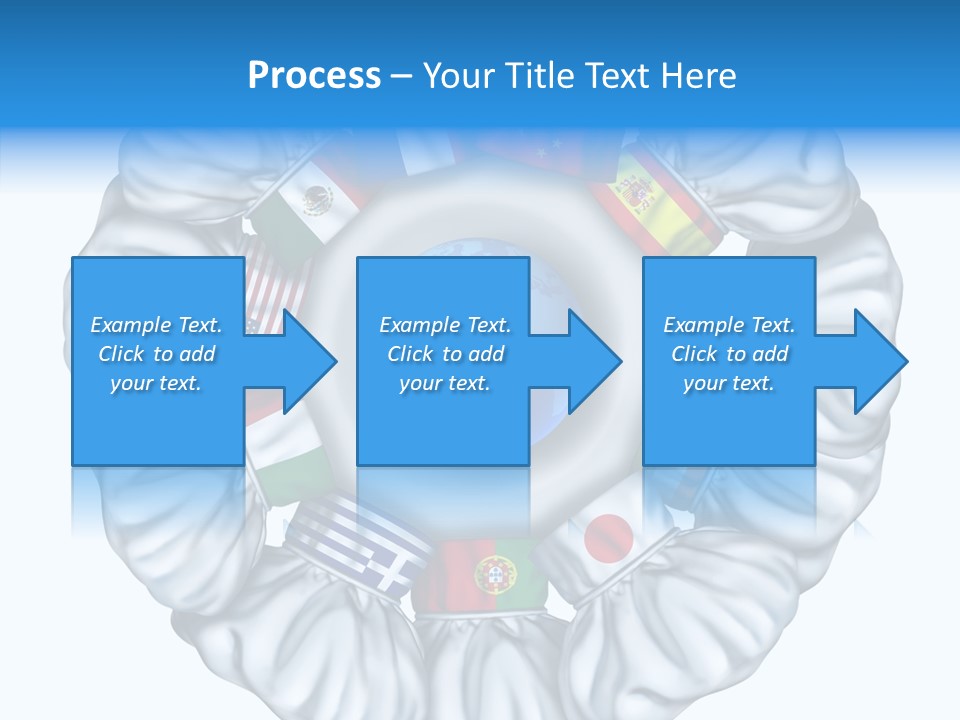 Process – Your Title Text Here

Example Text. Click to add your text.

Example Text. Click to add your text.

Example Text. Click to add your text.